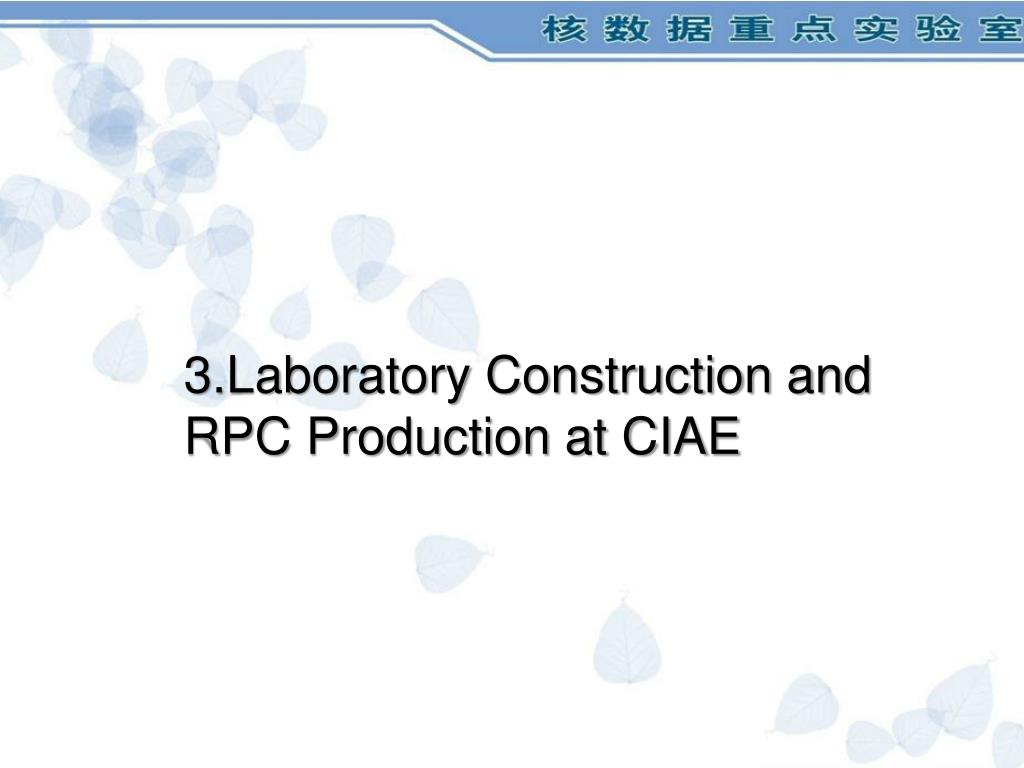 核数据重点实验室

3.Laboratory Construction and RPC Production at CIAE